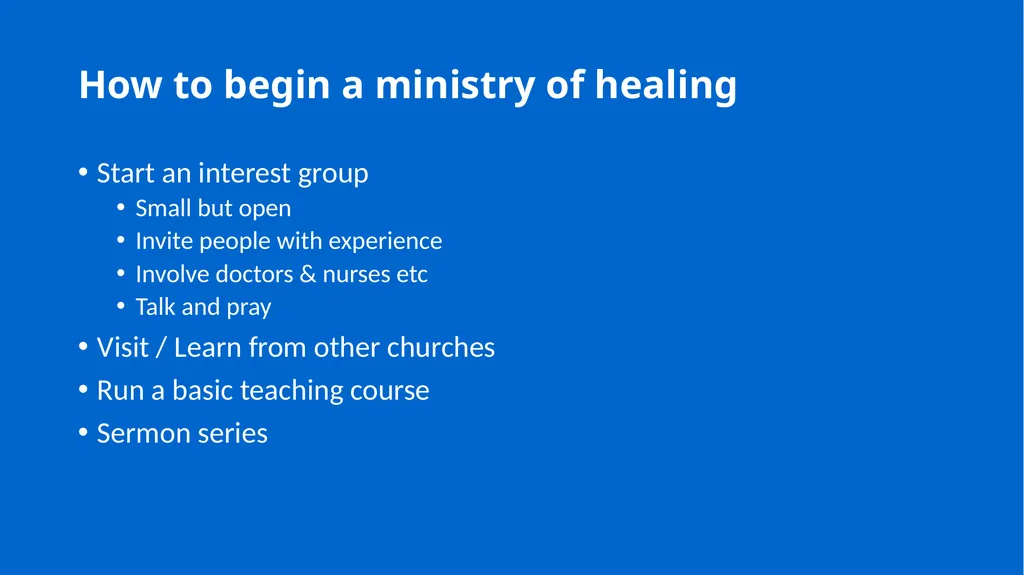 How to begin a ministry of healing

• Start an interest group
  • Small but open
  • Invite people with experience
  • Involve doctors & nurses etc
  • Talk and pray
• Visit / Learn from other churches
• Run a basic teaching course
• Sermon series